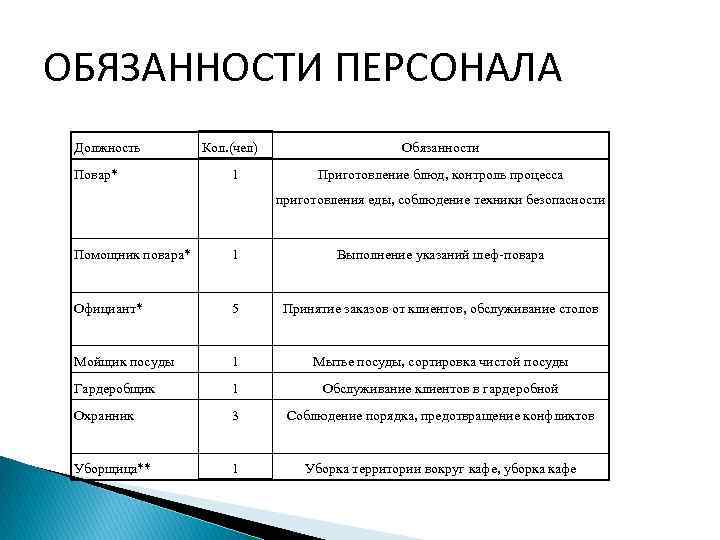 ОБЯЗАННОСТИ ПЕРСОНАЛА

| Должность | Кол.(чел) | Обязанности |
|---|---|---|
| Повар* | 1 | Приготовление блюд, контроль процесса приготовления еды, соблюдение техники безопасности |
| Помощник повара* | 1 | Выполнение указаний шеф-повара |
| Официант* | 5 | Принятие заказов от клиентов, обслуживание столов |
| Мойщик посуды | 1 | Мытье посуды, сортировка чистой посуды |
| Гардеробщик | 1 | Обслуживание клиентов в гардеробной |
| Охранник | 3 | Соблюдение порядка, предотвращение конфликтов |
| Уборщица** | 1 | Уборка территории вокруг кафе, уборка кафе |